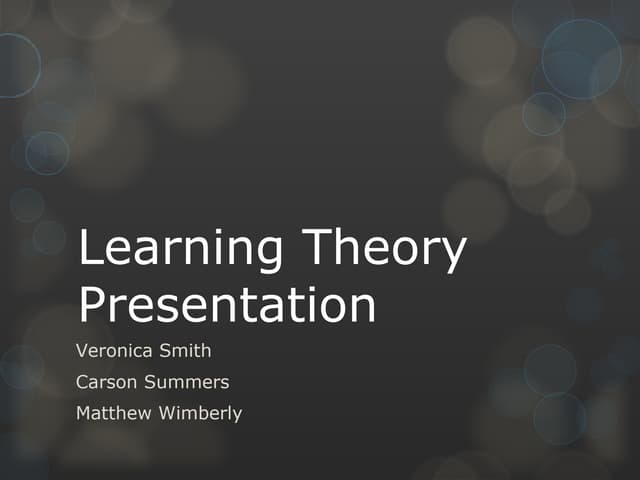 Learning Theory Presentation

Veronica Smith

Carson Summers

Matthew Wimberly